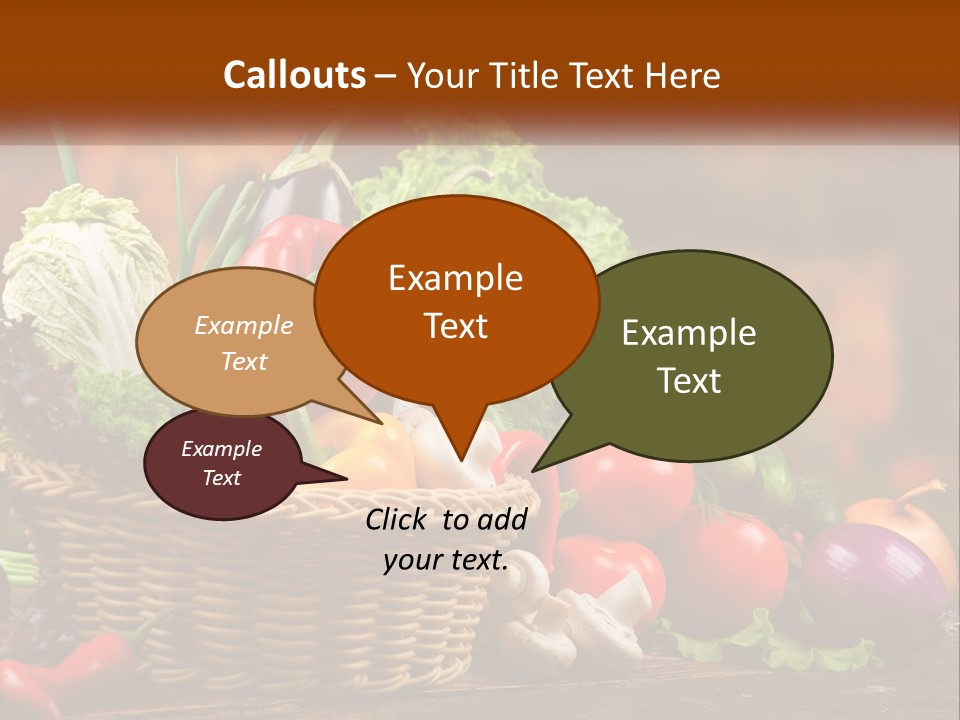 Callouts – Your Title Text Here

Example Text

Example Text

Example Text

Example Text

Click to add your text.